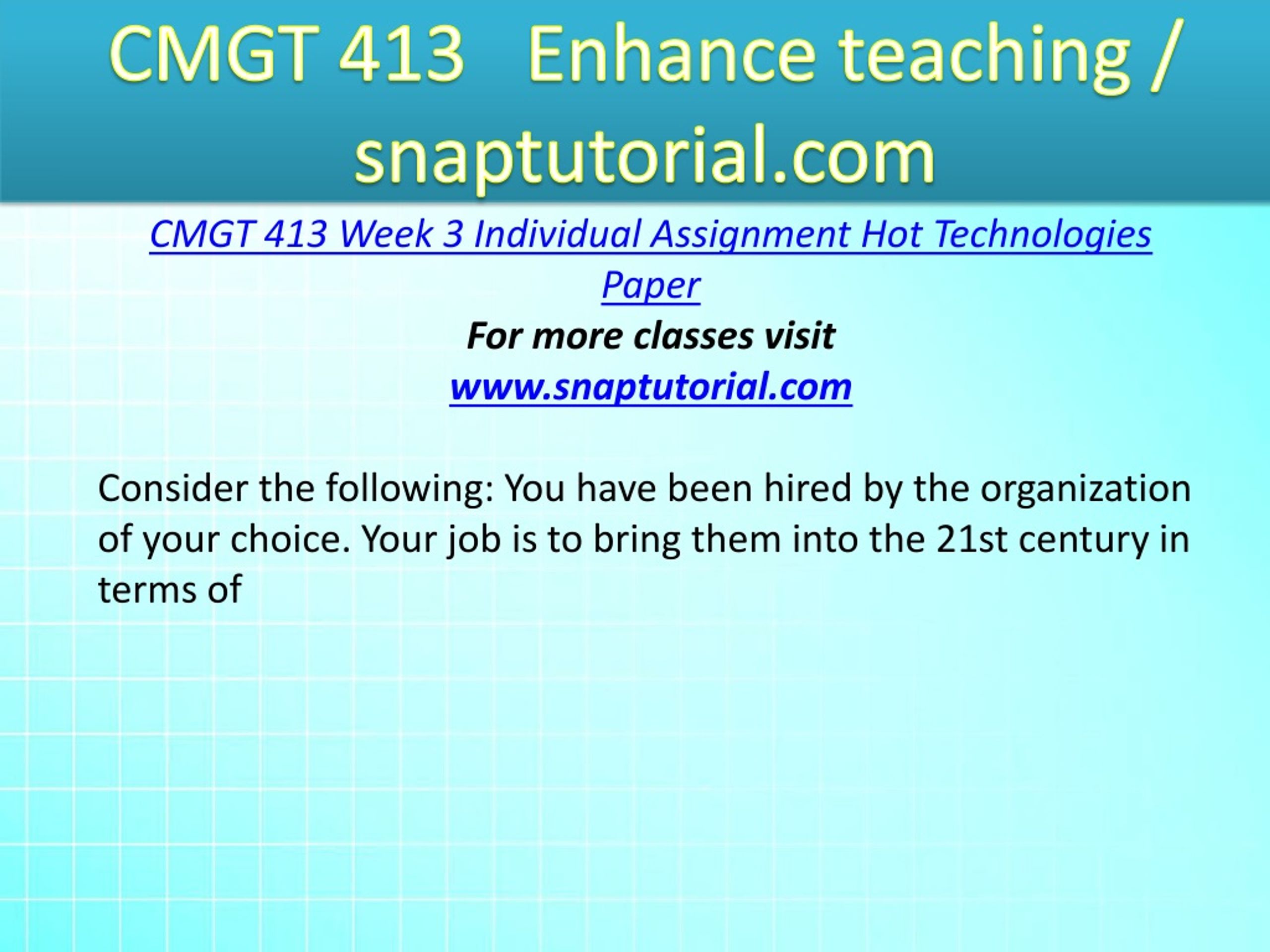 CMGT 413 Enhance teaching / snaptutorial.com

CMGT 413 Week 3 Individual Assignment Hot Technologies Paper

For more classes visit

www.snaptutorial.com

Consider the following: You have been hired by the organization of your choice. Your job is to bring them into the 21st century in terms of